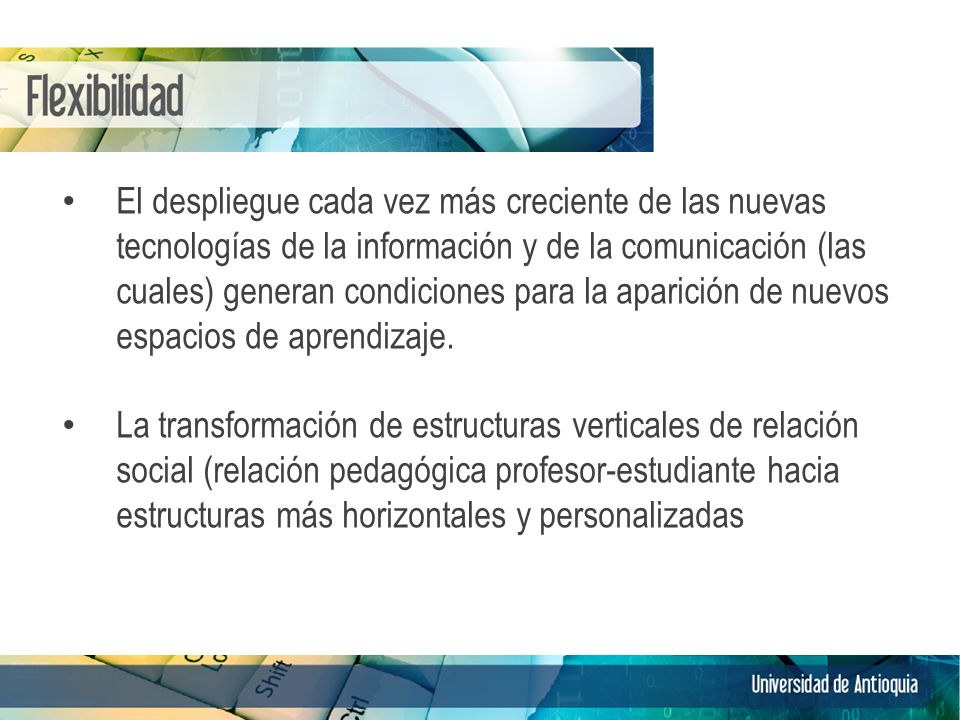 Flexibilidad

• El despliegue cada vez más creciente de las nuevas tecnologías de la información y de la comunicación (las cuales) generan condiciones para la aparición de nuevos espacios de aprendizaje.

• La transformación de estructuras verticales de relación social (relación pedagógica profesor-estudiante hacia estructuras más horizontales y personalizadas

Shift

Ctrl

Universidad de Antioquia